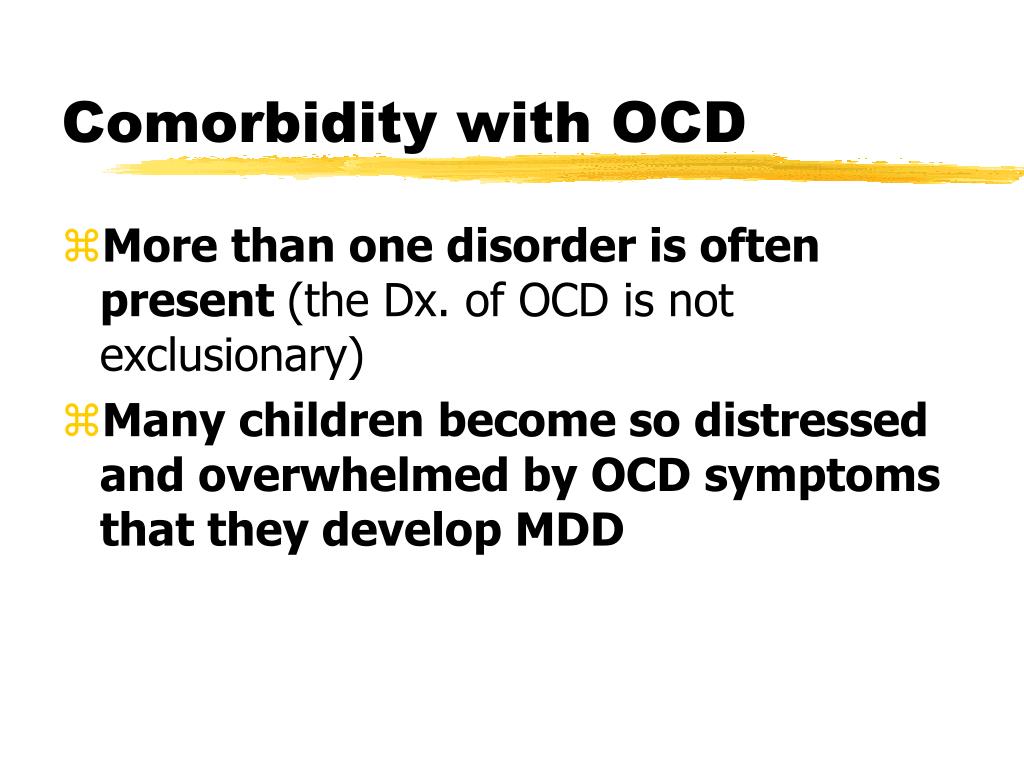 Comorbidity with OCD

⌘More than one disorder is often present (the Dx. of OCD is not exclusionary)

⌘Many children become so distressed and overwhelmed by OCD symptoms that they develop MDD